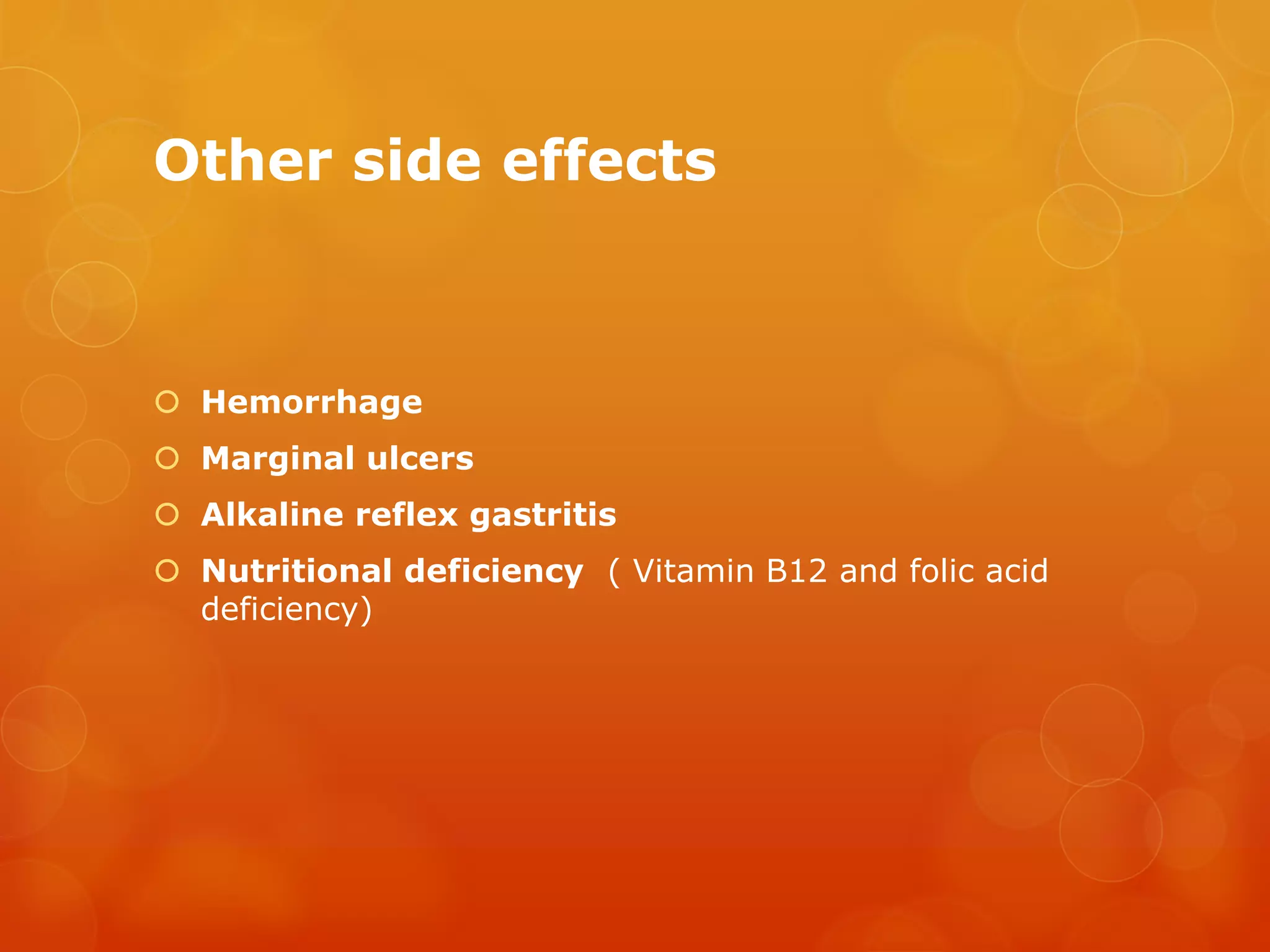 Other side effects

Hemorrhage
Marginal ulcers
Alkaline reflex gastritis
Nutritional deficiency ( Vitamin B12 and folic acid deficiency)